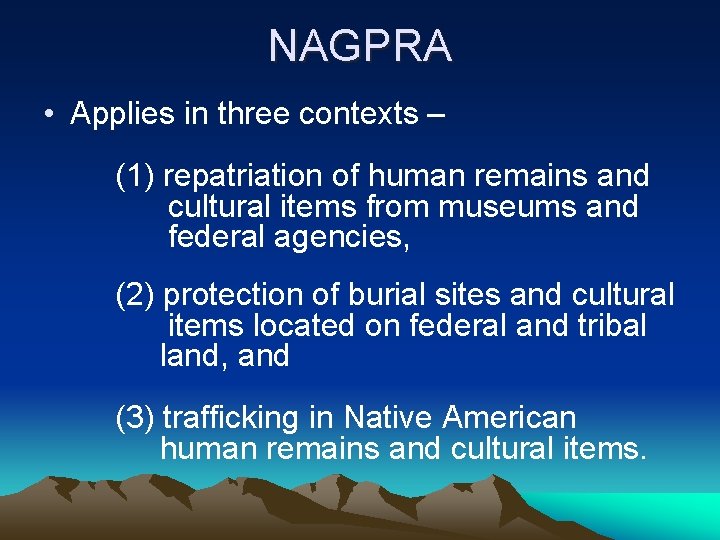 NAGPRA

• Applies in three contexts –

(1) repatriation of human remains and cultural items from museums and federal agencies,

(2) protection of burial sites and cultural items located on federal and tribal land, and

(3) trafficking in Native American human remains and cultural items.